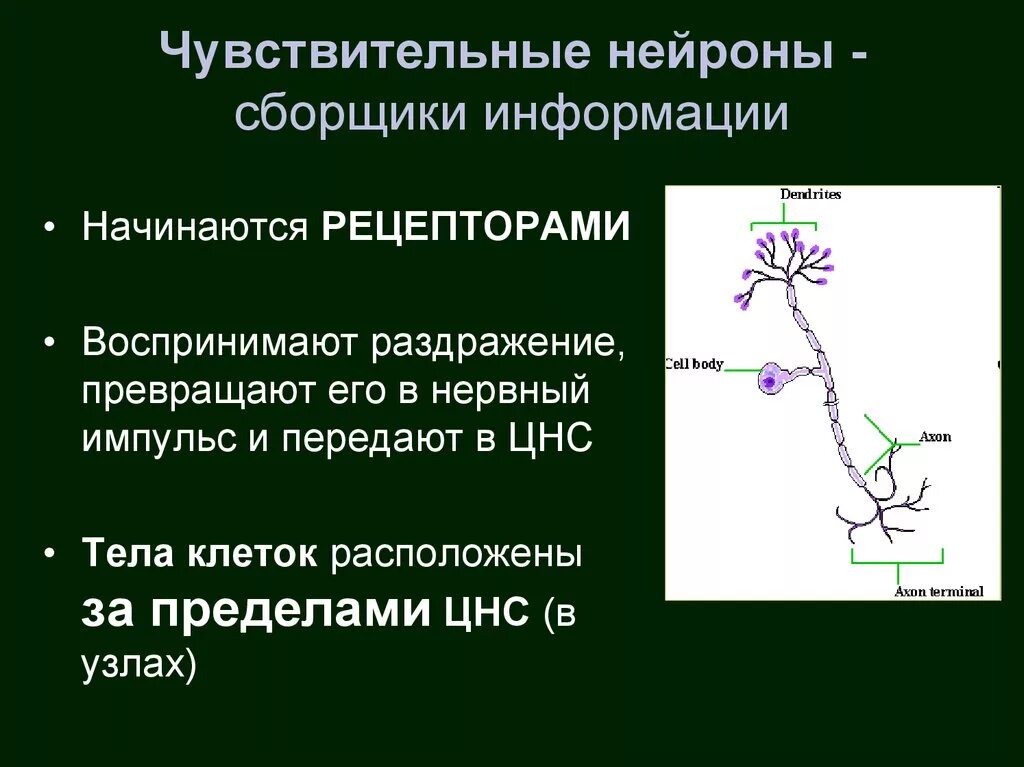 Чувствительные нейроны - сборщики информации

• Начинаются РЕЦЕПТОРАМИ

• Воспринимают раздражение, превращают его в нервный импульс и передают в ЦНС

• Тела клеток расположены за пределами ЦНС (в узлах)

Dendrites

Cell body

Axon

Axon terminal